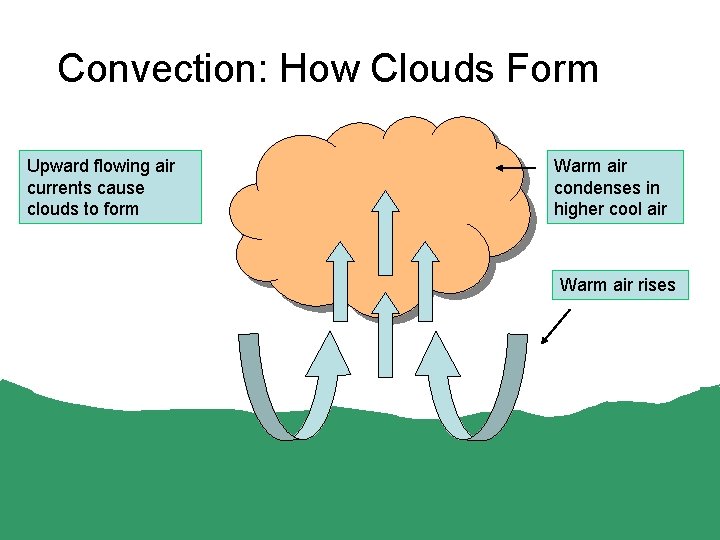 Convection: How Clouds Form

Upward flowing air currents cause clouds to form

Warm air condenses in higher cool air

Warm air rises